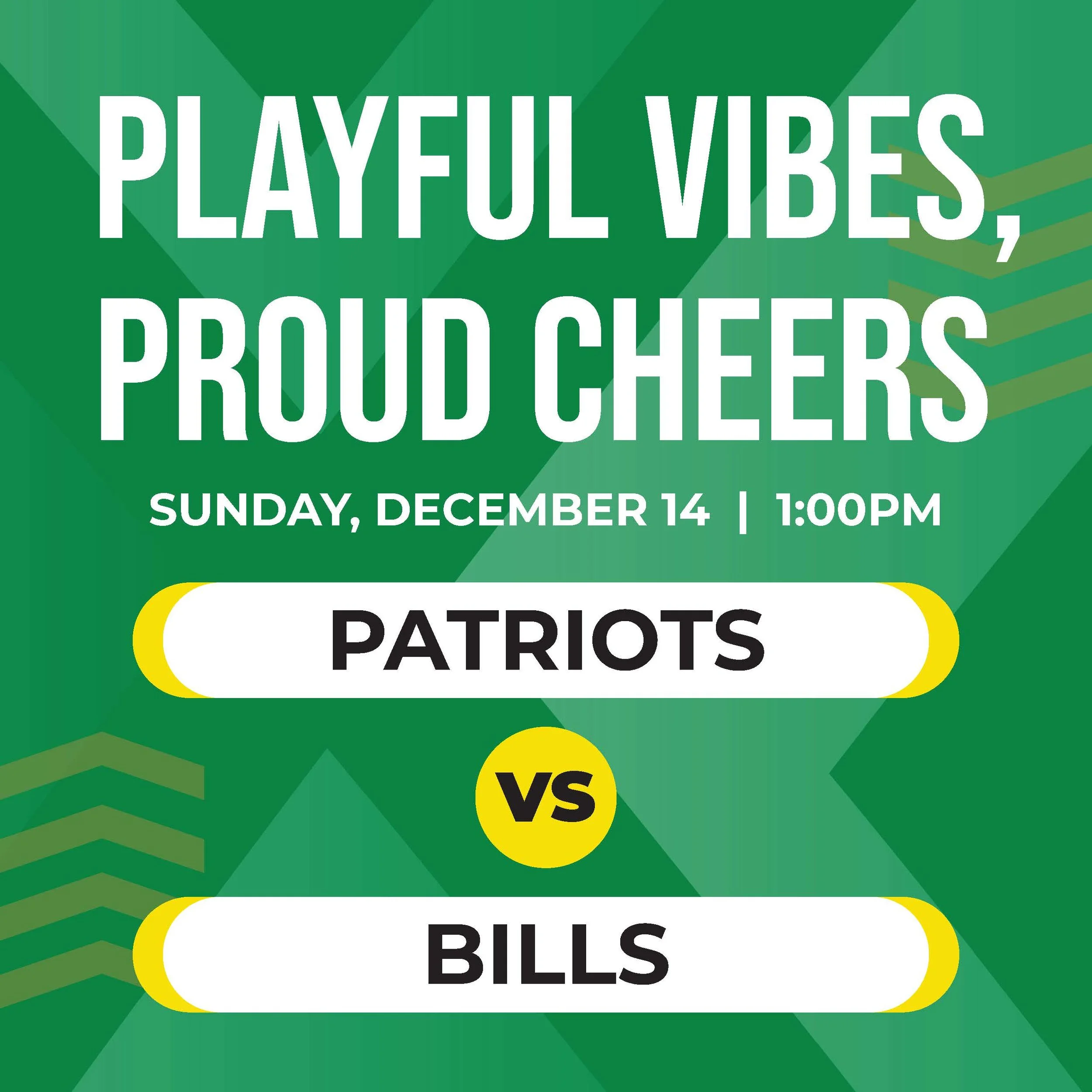 PLAYFUL VIBES, PROUD CHEERS

SUNDAY, DECEMBER 14 | 1:00PM

PATRIOTS

VS

BILLS